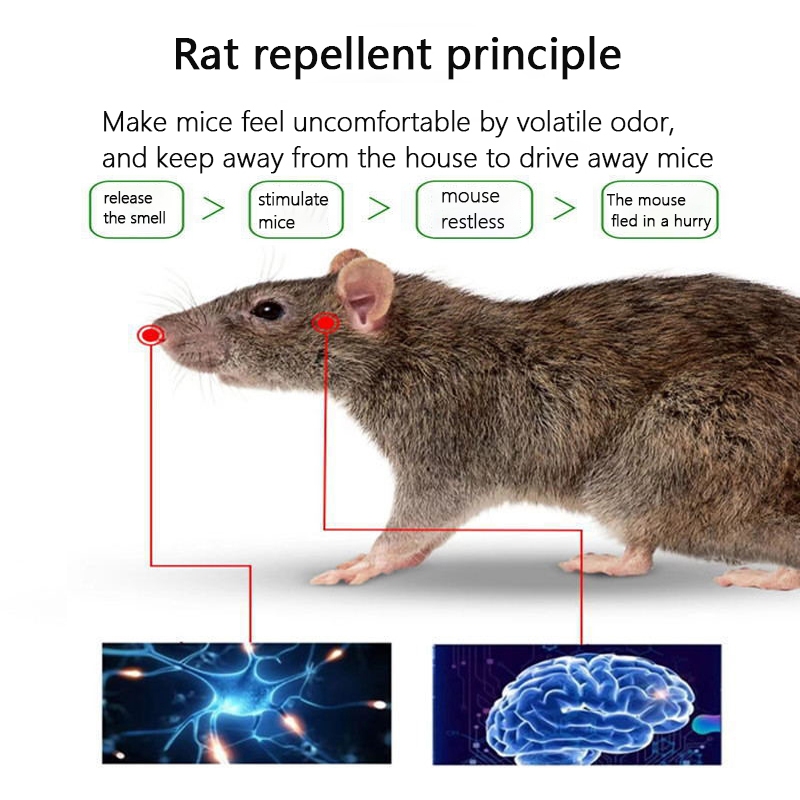 Rat repellent principle

Make mice feel uncomfortable by volatile odor, and keep away from the house to drive away mice

release the smell > stimulate mice > mouse restless > The mouse fled in a hurry